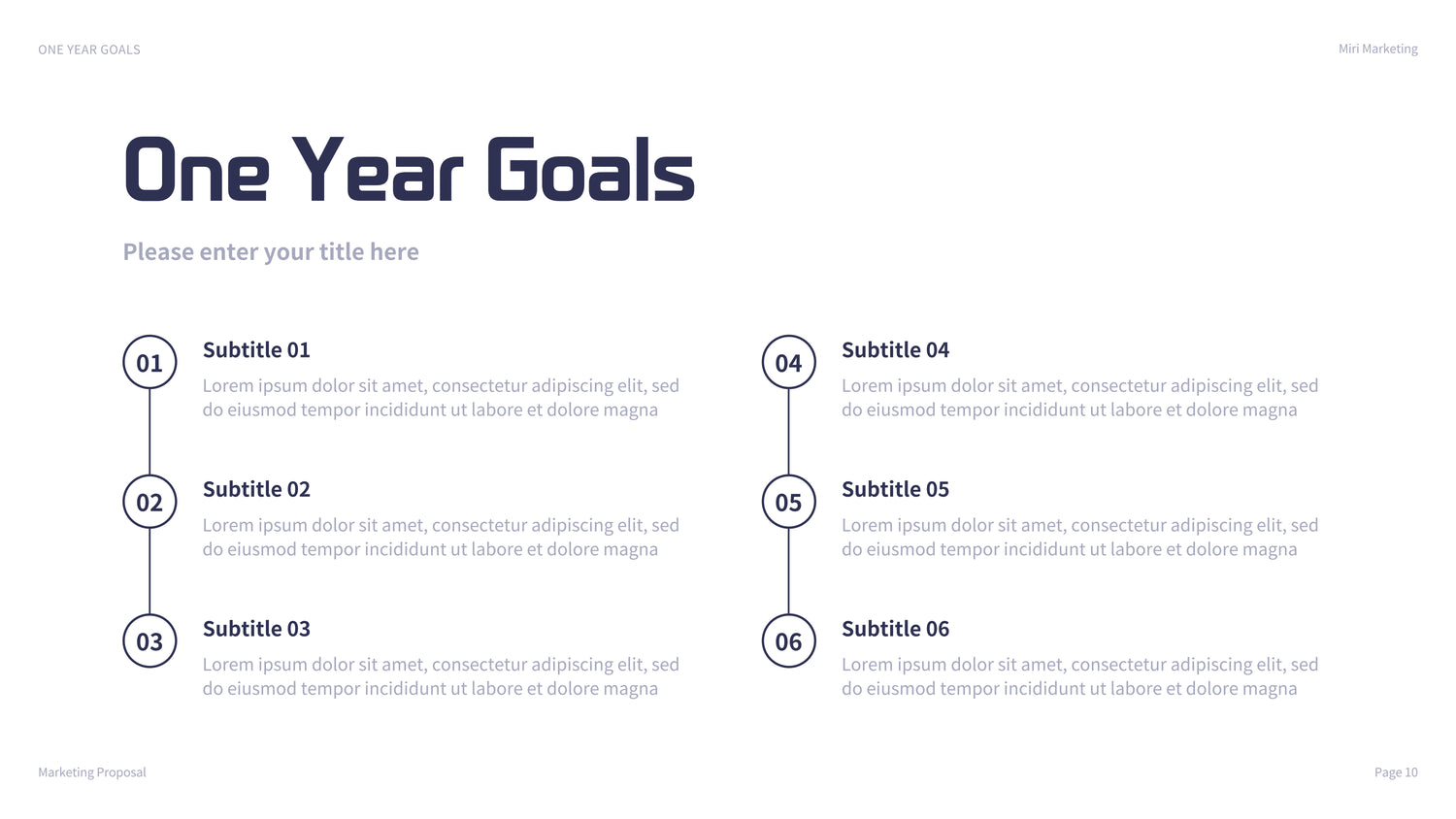 ONE YEAR GOALS

Miri Marketing

One Year Goals

Please enter your title here

01

Subtitle 01

Lorem ipsum dolor sit amet, consectetur adipiscing elit, sed do eiusmod tempor incididunt ut labore et dolore magna

02

Subtitle 02

Lorem ipsum dolor sit amet, consectetur adipiscing elit, sed do eiusmod tempor incididunt ut labore et dolore magna

03

Subtitle 03

Lorem ipsum dolor sit amet, consectetur adipiscing elit, sed do eiusmod tempor incididunt ut labore et dolore magna

04

Subtitle 04

Lorem ipsum dolor sit amet, consectetur adipiscing elit, sed do eiusmod tempor incididunt ut labore et dolore magna

05

Subtitle 05

Lorem ipsum dolor sit amet, consectetur adipiscing elit, sed do eiusmod tempor incididunt ut labore et dolore magna

06

Subtitle 06

Lorem ipsum dolor sit amet, consectetur adipiscing elit, sed do eiusmod tempor incididunt ut labore et dolore magna

Marketing Proposal

Page 10